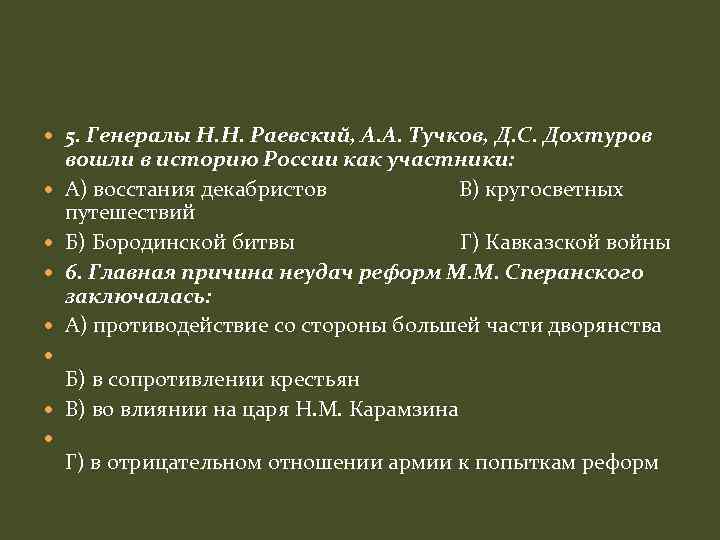 5. Генералы Н.Н. Раевский, А.А. Тучков, Д.С. Дохтуров вошли в историю России как участники:

А) восстания декабристов В) кругосветных путешествий

Б) Бородинской битвы Г) Кавказской войны

6. Главная причина неудач реформ М.М. Сперанского заключалась:

А) противодействие со стороны большей части дворянства

Б) в сопротивлении крестьян

В) во влиянии на царя Н.М. Карамзина

Г) в отрицательном отношении армии к попыткам реформ